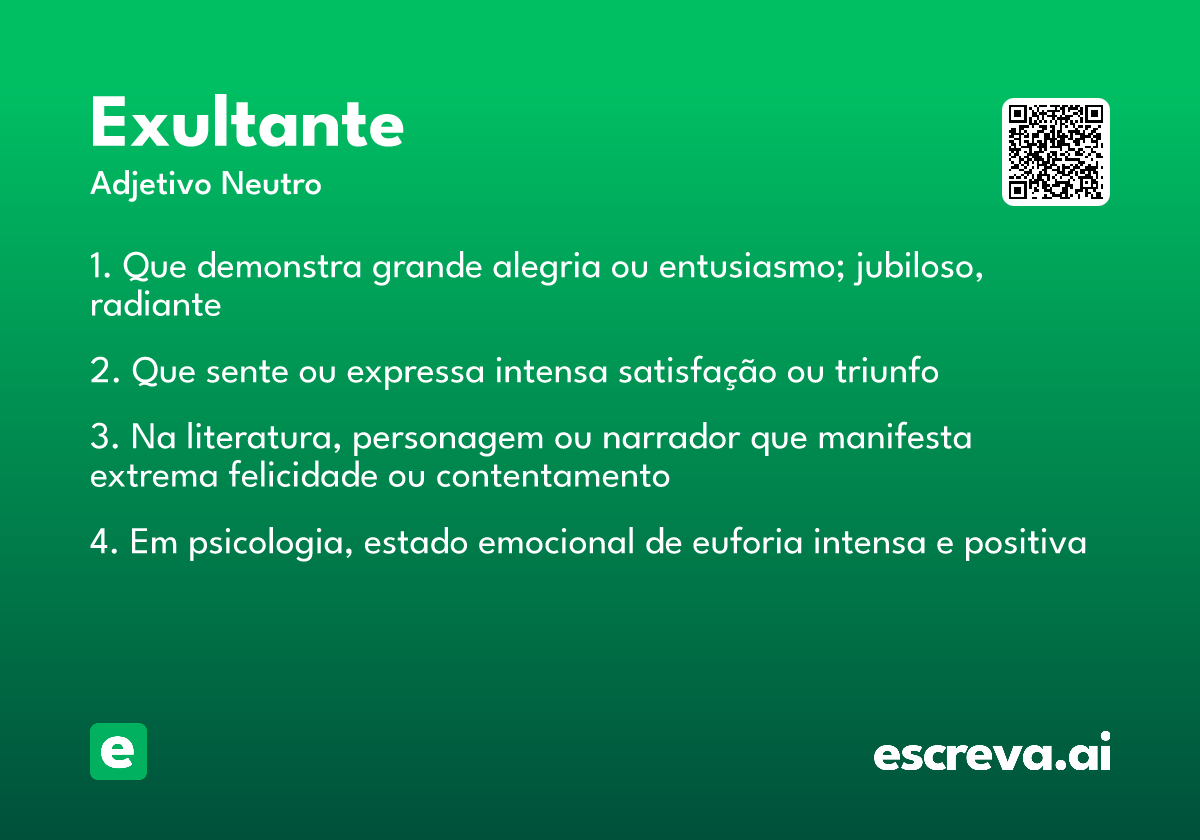 Exultante
Adjetivo Neutro

1. Que demonstra grande alegria ou entusiasmo; jubiloso, radiante

2. Que sente ou expressa intensa satisfação ou triunfo

3. Na literatura, personagem ou narrador que manifesta extrema felicidade ou contentamento

4. Em psicologia, estado emocional de euforia intensa e positiva

e

escreva.ai